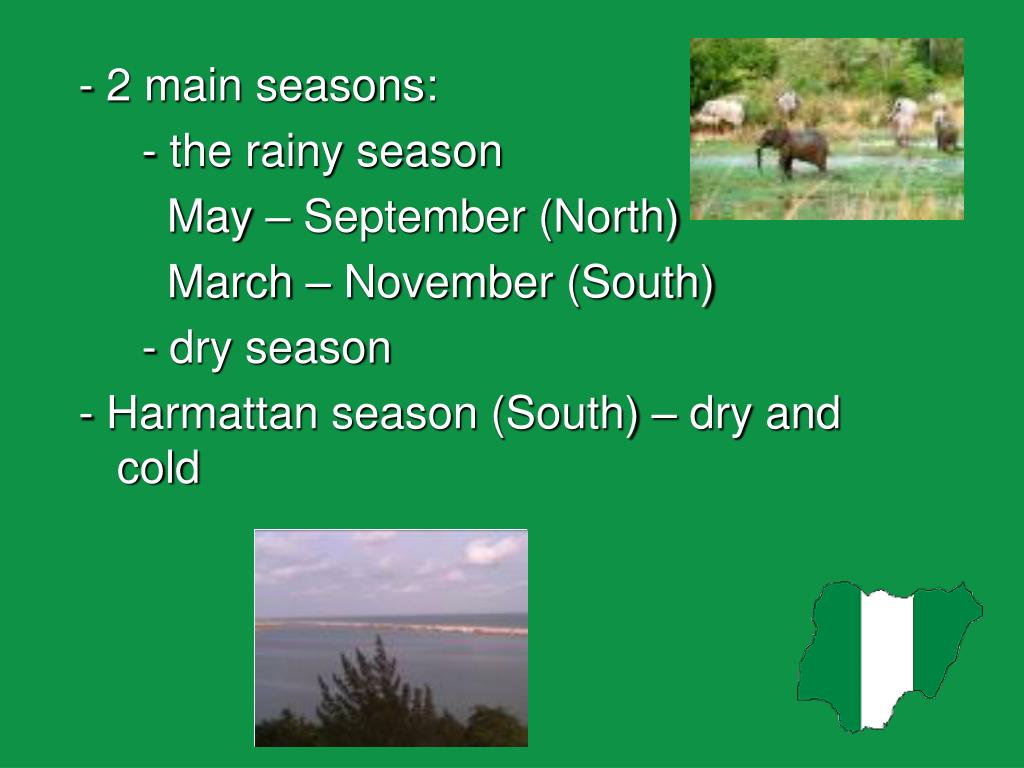 - 2 main seasons:

- the rainy season

May – September (North)

March – November (South)

- dry season

- Harmattan season (South) – dry and cold